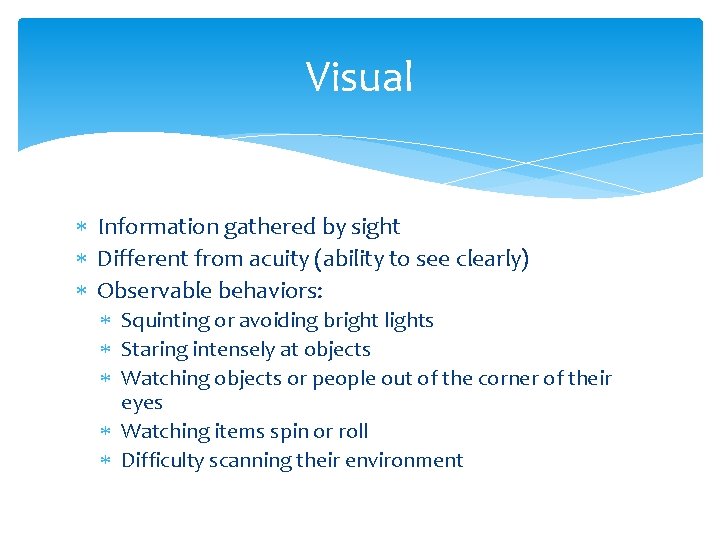 Visual

* Information gathered by sight
* Different from acuity (ability to see clearly)
* Observable behaviors:
  * Squinting or avoiding bright lights
  * Staring intensely at objects
  * Watching objects or people out of the corner of their eyes
  * Watching items spin or roll
  * Difficulty scanning their environment